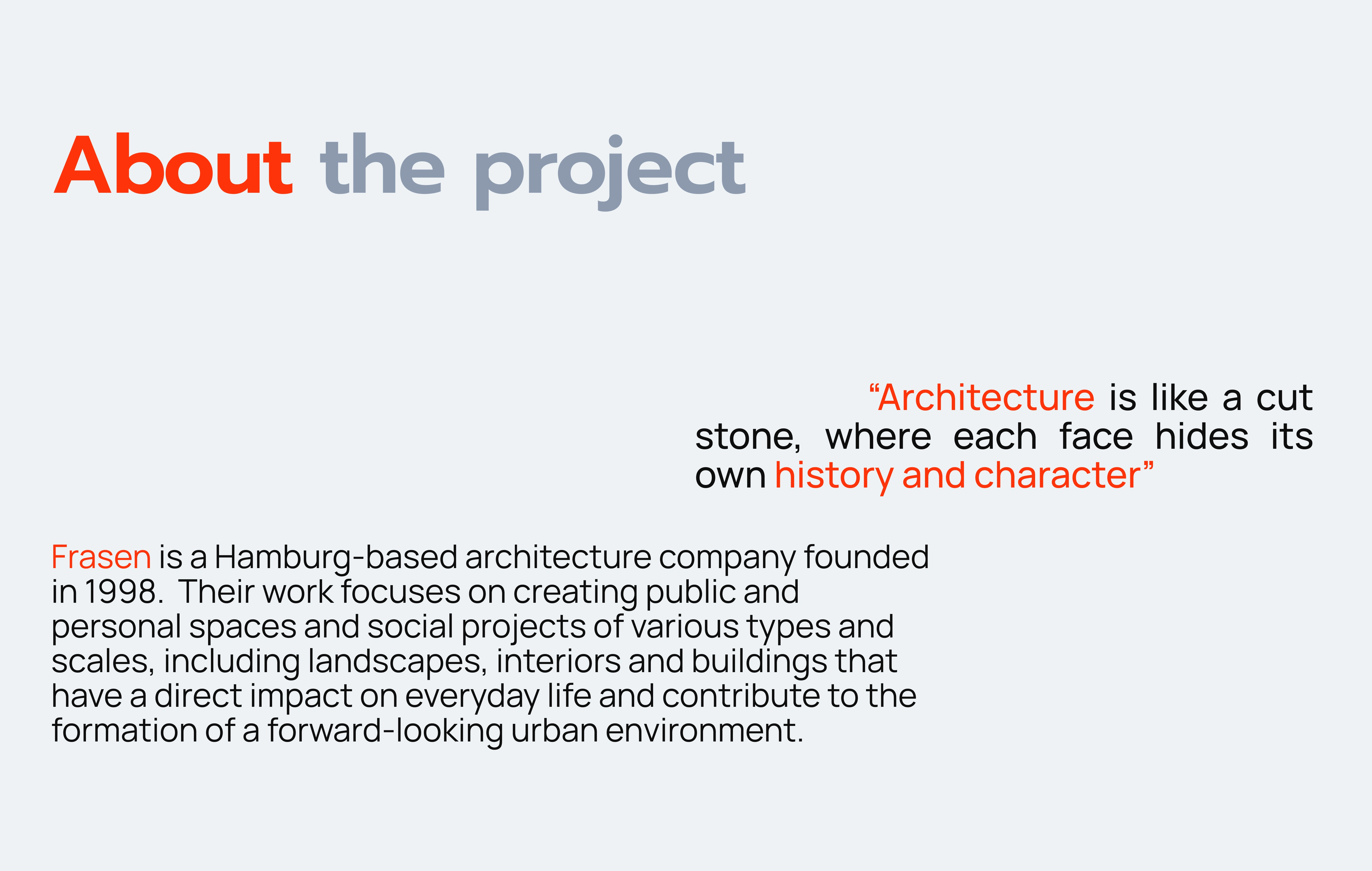 About the project

“Architecture is like a cut stone, where each face hides its own history and character”

Frasen is a Hamburg-based architecture company founded in 1998. Their work focuses on creating public and personal spaces and social projects of various types and scales, including landscapes, interiors and buildings that have a direct impact on everyday life and contribute to the formation of a forward-looking urban environment.